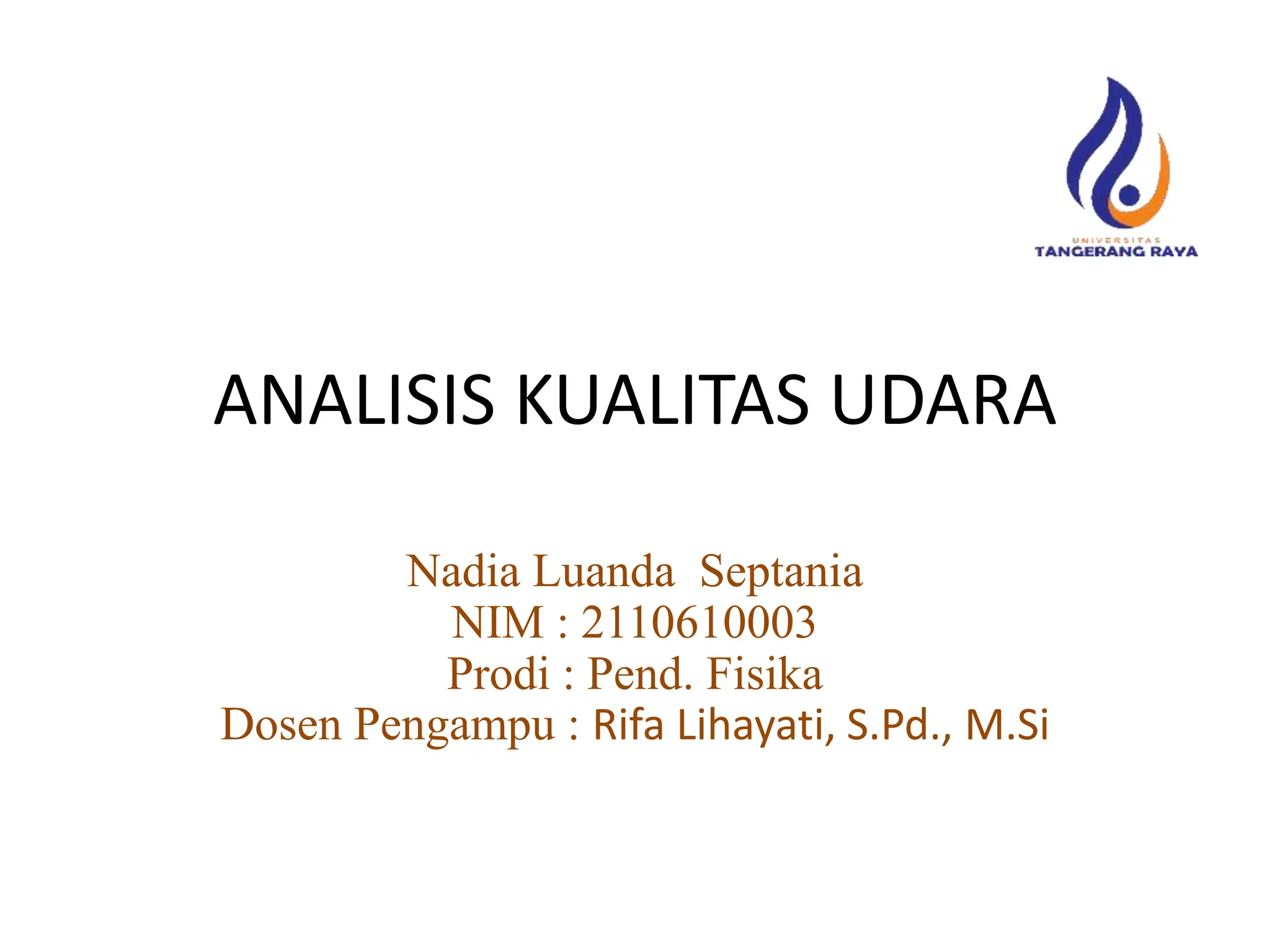 UNIVERSITAS
TANGERANG RAYA

ANALISIS KUALITAS UDARA

Nadia Luanda Septania
NIM : 2110610003
Prodi : Pend. Fisika
Dosen Pengampu : Rifa Lihayati, S.Pd., M.Si